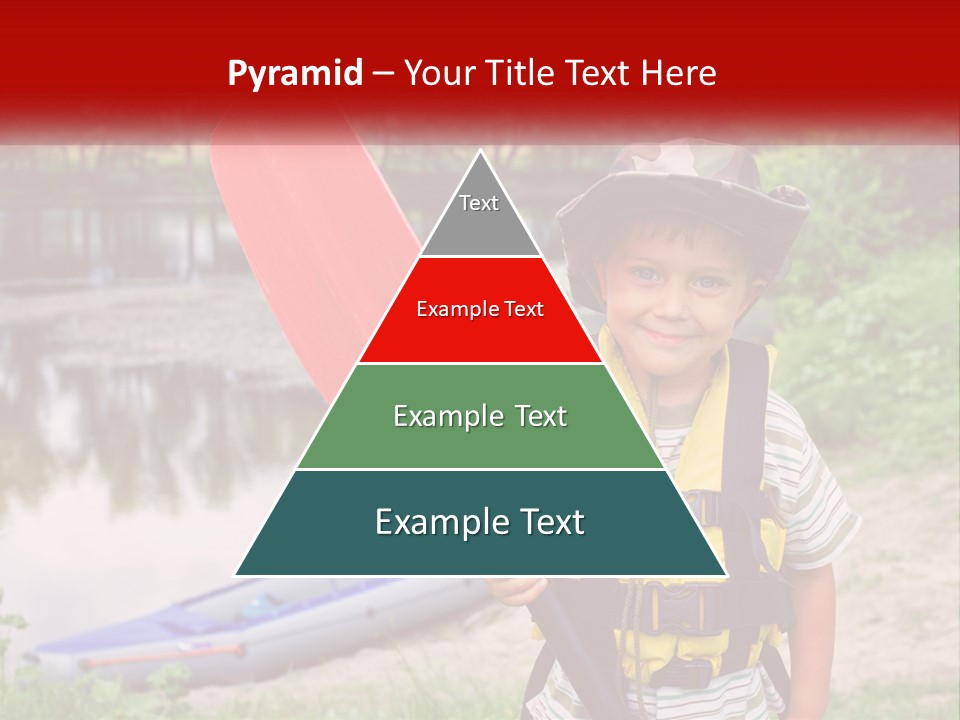 Pyramid – Your Title Text Here

Text

Example Text

Example Text

Example Text